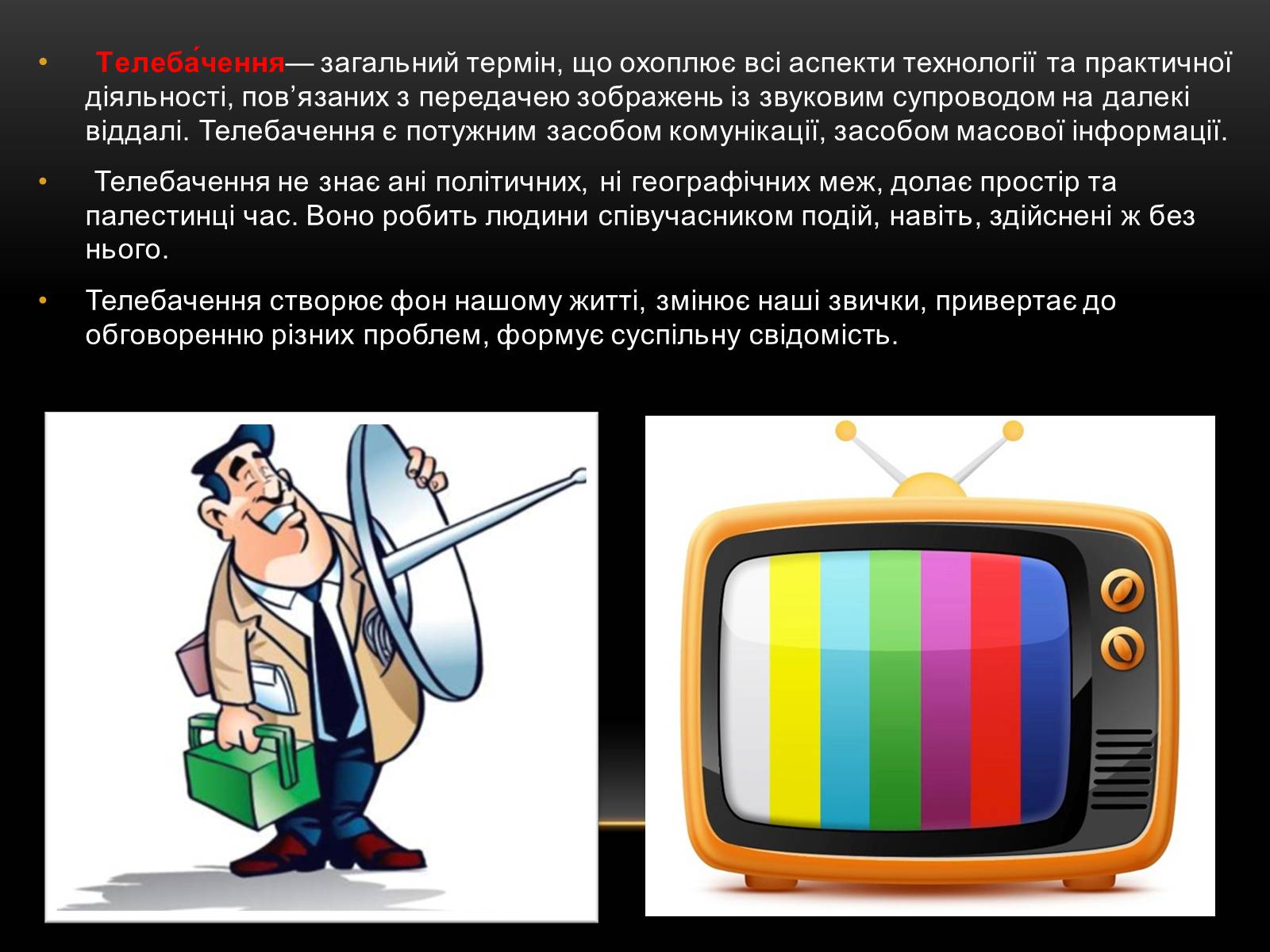 • Телеба́чення— загальний термін, що охоплює всі аспекти технології та практичної діяльності, пов’язаних з передачею зображень із звуковим супроводом на далекі віддалі. Телебачення є потужним засобом комунікації, засобом масової інформації.

• Телебачення не знає ані політичних, ні географічних меж, долає простір та палестинці час. Воно робить людини співучасником подій, навіть, здійснені ж без нього.

• Телебачення створює фон нашому житті, змінює наші звички, привертає до обговоренню різних проблем, формує суспільну свідомість.